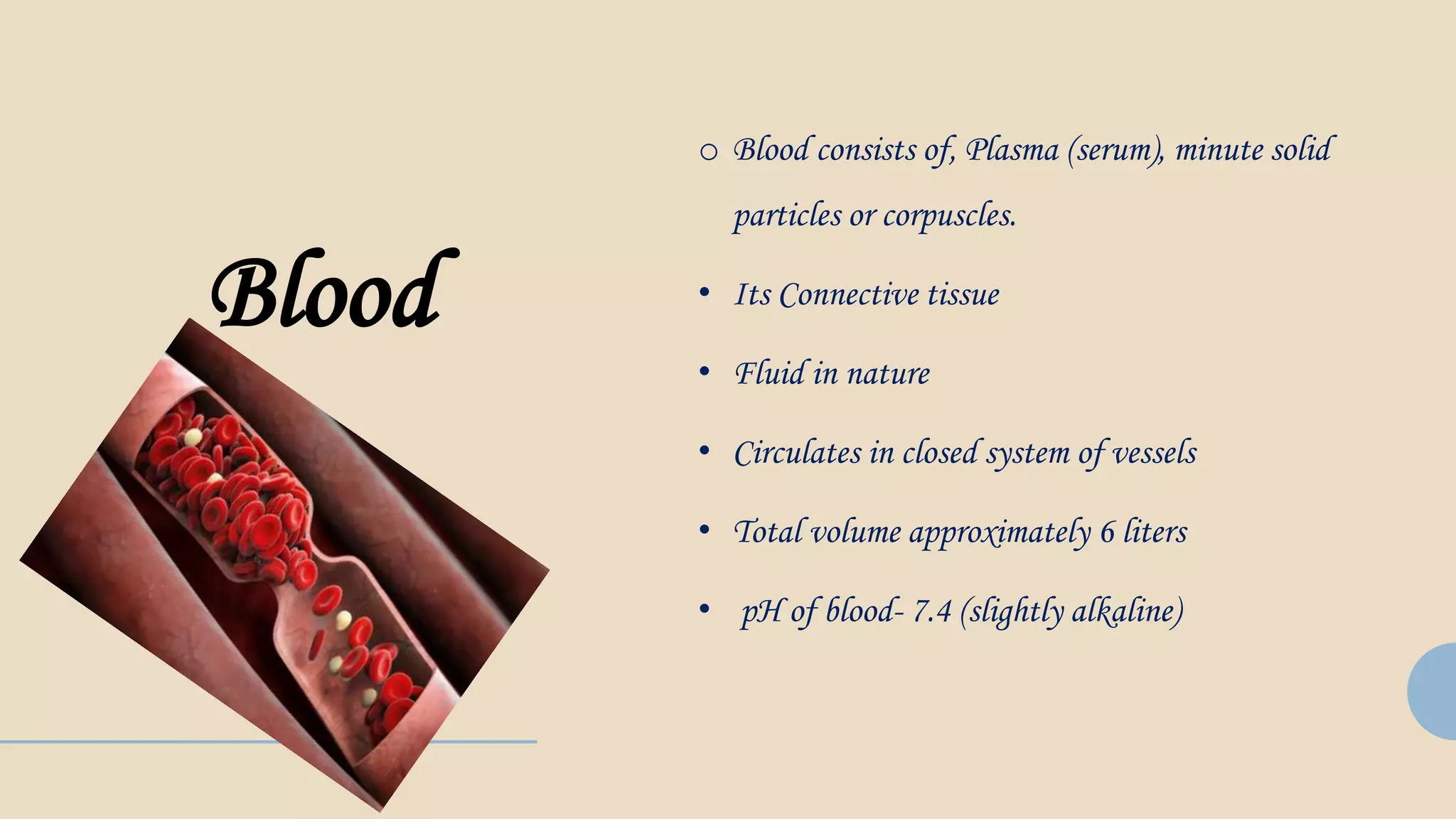 Blood

○ Blood consists of, Plasma (serum), minute solid particles or corpuscles.

• Its Connective tissue

• Fluid in nature

• Circulates in closed system of vessels

• Total volume approximately 6 liters

• pH of blood- 7.4 (slightly alkaline)